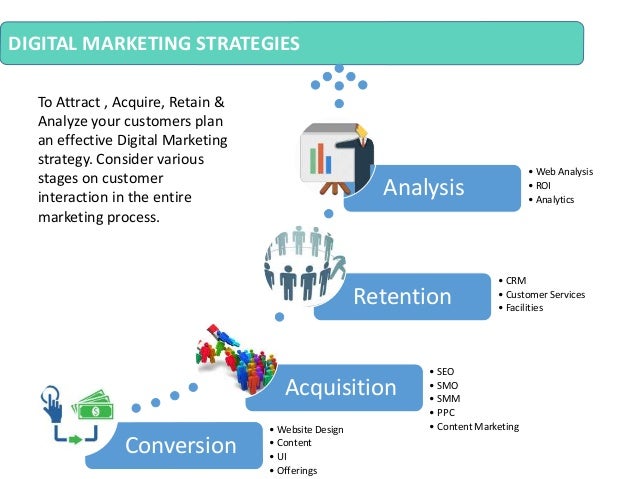 DIGITAL MARKETING STRATEGIES

To Attract , Acquire, Retain & Analyze your customers plan an effective Digital Marketing strategy. Consider various stages on customer interaction in the entire marketing process.

Analysis

• Web Analysis
• ROI
• Analytics

Retention

• CRM
• Customer Services
• Facilities

Acquisition

• SEO
• SMO
• SMM
• PPC
• Content Marketing

$

Conversion

• Website Design
• Content
• UI
• Offerings